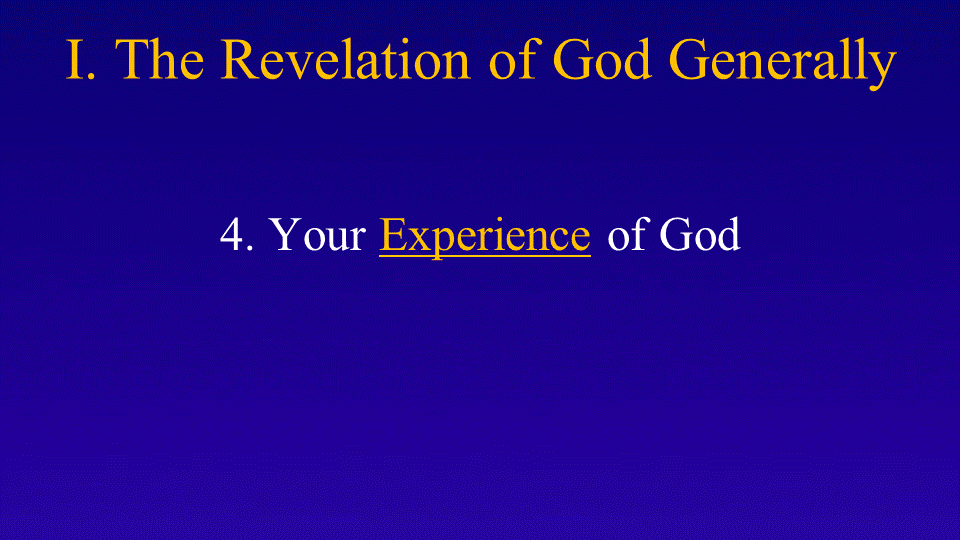 I. The Revelation of God Generally

4. Your Experience of God